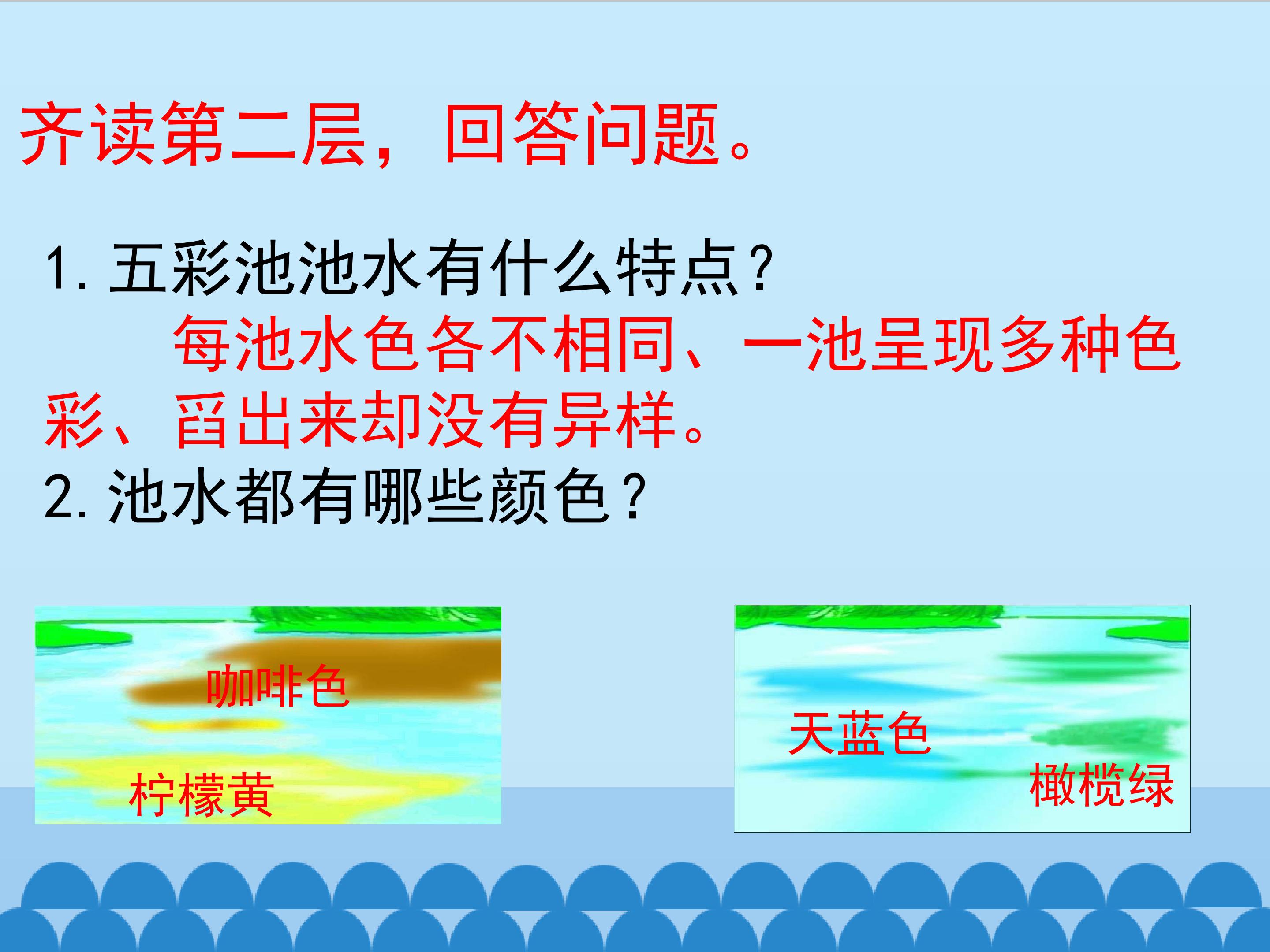 齐读第二层，回答问题。

1. 五彩池池水有什么特点？

每池水色各不相同、一池呈现多种色彩、舀出来却没有异样。

2. 池水都有哪些颜色？

咖啡色

柠檬黄

天蓝色

橄榄绿